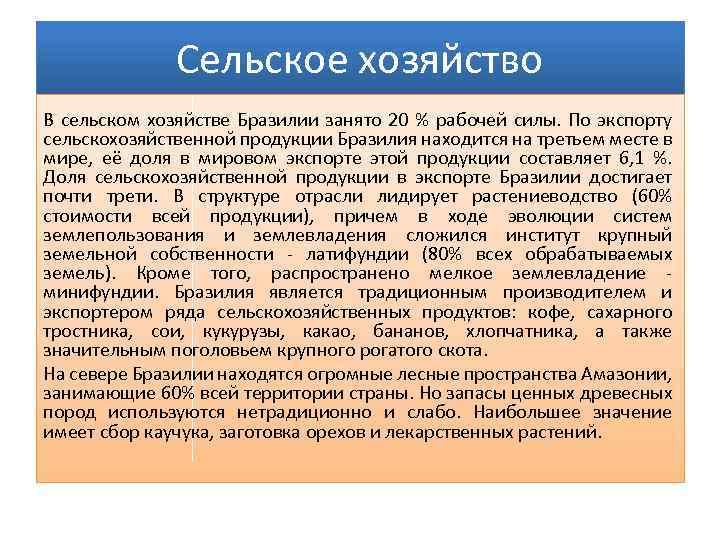 Сельское хозяйство

В сельском хозяйстве Бразилии занято 20 % рабочей силы. По экспорту сельскохозяйственной продукции Бразилия находится на третьем месте в мире, её доля в мировом экспорте этой продукции составляет 6,1 %. Доля сельскохозяйственной продукции в экспорте Бразилии достигает почти трети. В структуре отрасли лидирует растениеводство (60% стоимости всей продукции), причем в ходе эволюции систем землепользования и землевладения сложился институт крупный земельной собственности - латифундии (80% всех обрабатываемых земель). Кроме того, распространено мелкое землевладение - минифундии. Бразилия является традиционным производителем и экспортером ряда сельскохозяйственных продуктов: кофе, сахарного тростника, сои, кукурузы, какао, бананов, хлопчатника, а также значительным поголовьем крупного рогатого скота.

На севере Бразилии находятся огромные лесные пространства Амазонии, занимающие 60% всей территории страны. Но запасы ценных древесных пород используются нетрадиционно и слабо. Наибольшее значение имеет сбор каучука, заготовка орехов и лекарственных растений.